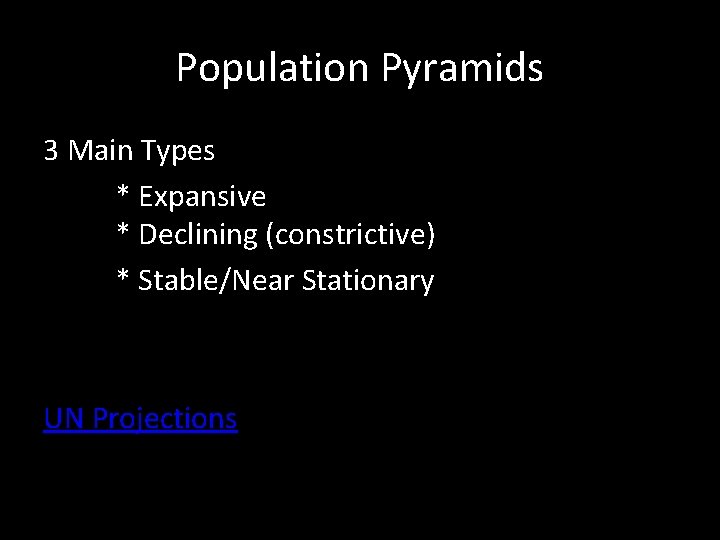 Population Pyramids

3 Main Types

* Expansive
* Declining (constrictive)
* Stable/Near Stationary

UN Projections